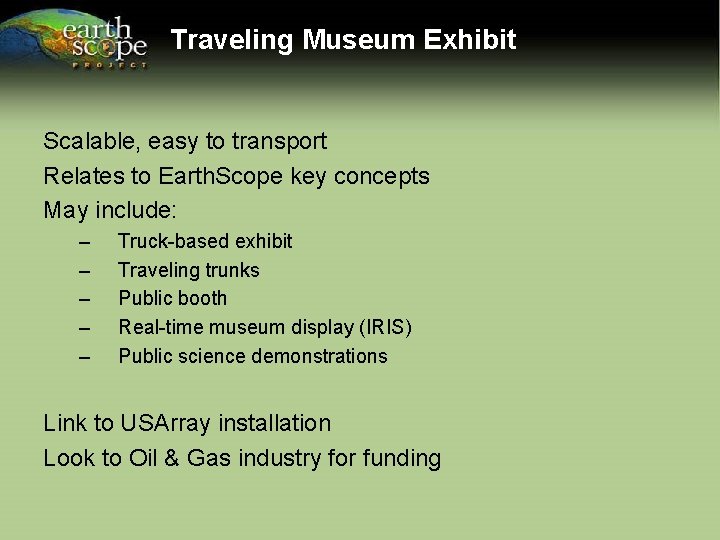 earth scope PROJECT

Traveling Museum Exhibit

Scalable, easy to transport

Relates to EarthScope key concepts

May include:

– Truck-based exhibit
– Traveling trunks
– Public booth
– Real-time museum display (IRIS)
– Public science demonstrations

Link to USArray installation

Look to Oil & Gas industry for funding